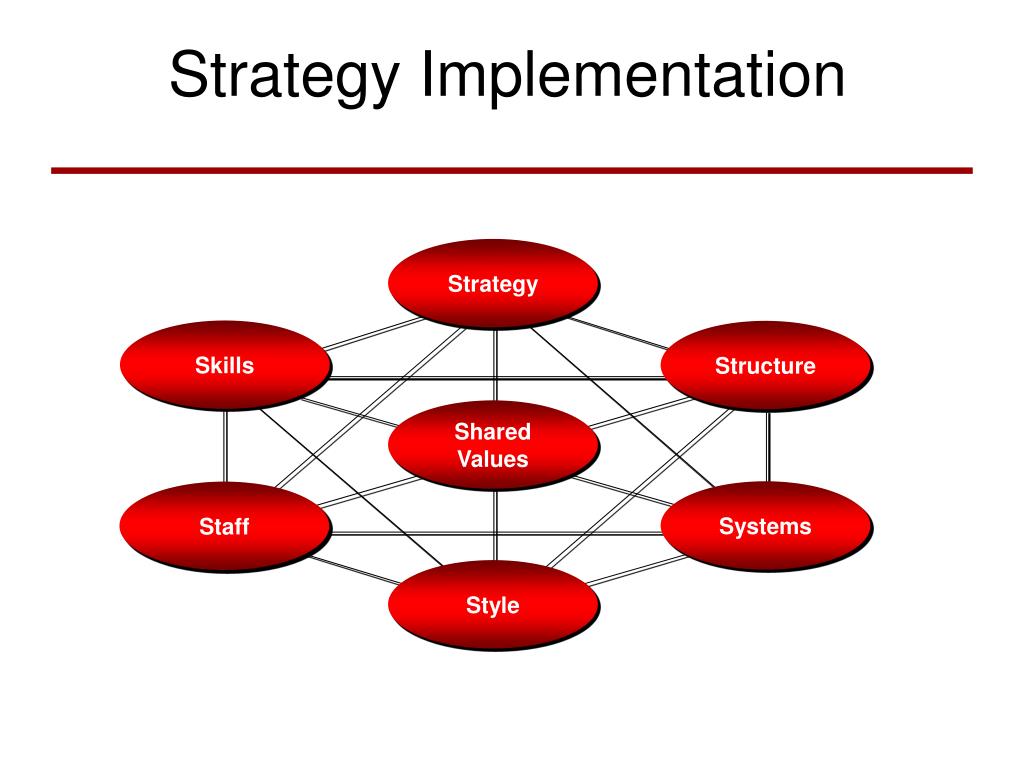 Strategy Implementation

Strategy

Skills

Structure

Shared Values

Staff

Systems

Style